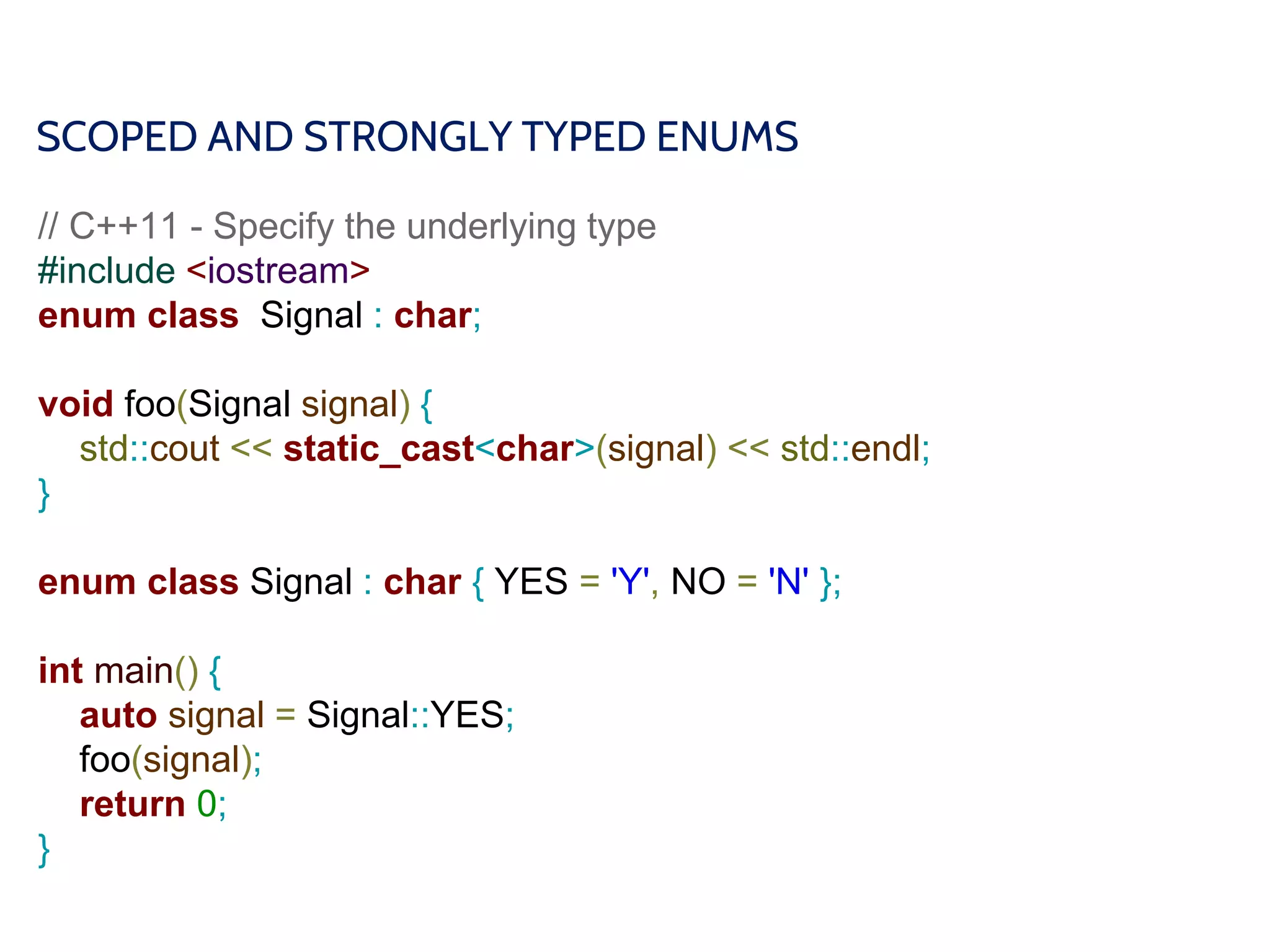 SCOPED AND STRONGLY TYPED ENUMS

// C++11 - Specify the underlying type
#include <iostream>
enum class  Signal : char;

void foo(Signal signal) {
    std::cout << static_cast<char>(signal) << std::endl;
}

enum class Signal : char { YES = 'Y', NO = 'N' };

int main() {
    auto signal = Signal::YES;
    foo(signal);
    return 0;
}